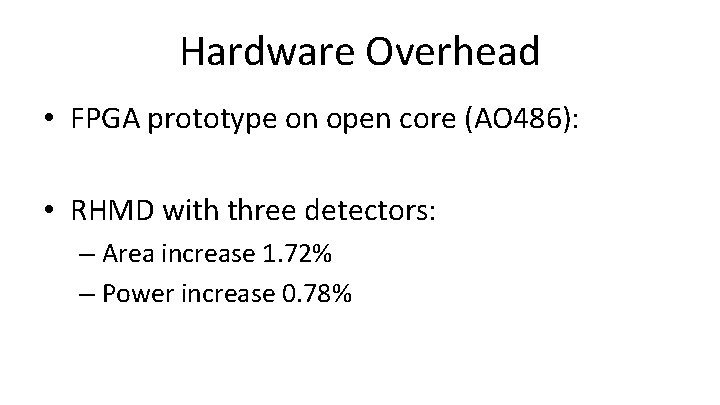 Hardware Overhead

• FPGA prototype on open core (AO486):

• RHMD with three detectors:
– Area increase 1.72%
– Power increase 0.78%